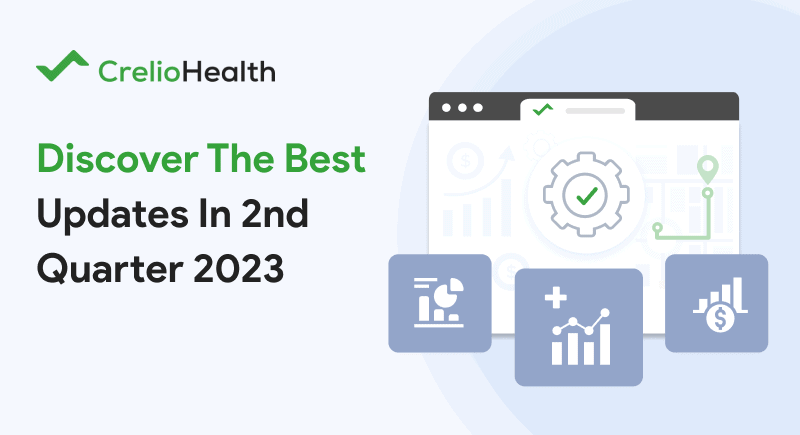 CrelioHealth

Discover The Best Updates In 2nd Quarter 2023